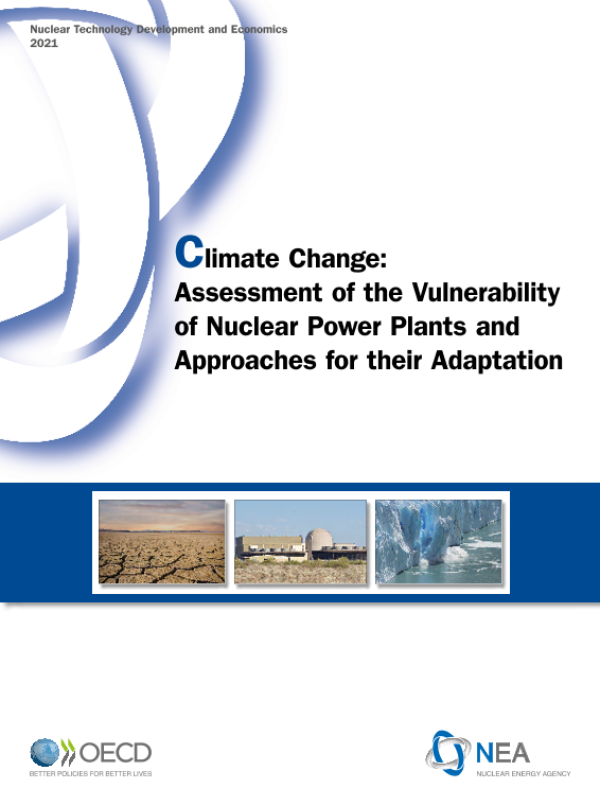 Nuclear Technology Development and Economics
2021

Climate Change:
Assessment of the Vulnerability of Nuclear Power Plants and Approaches for their Adaptation

OECD
BETTER POLICIES FOR BETTER LIVES

NEA
NUCLEAR ENERGY AGENCY